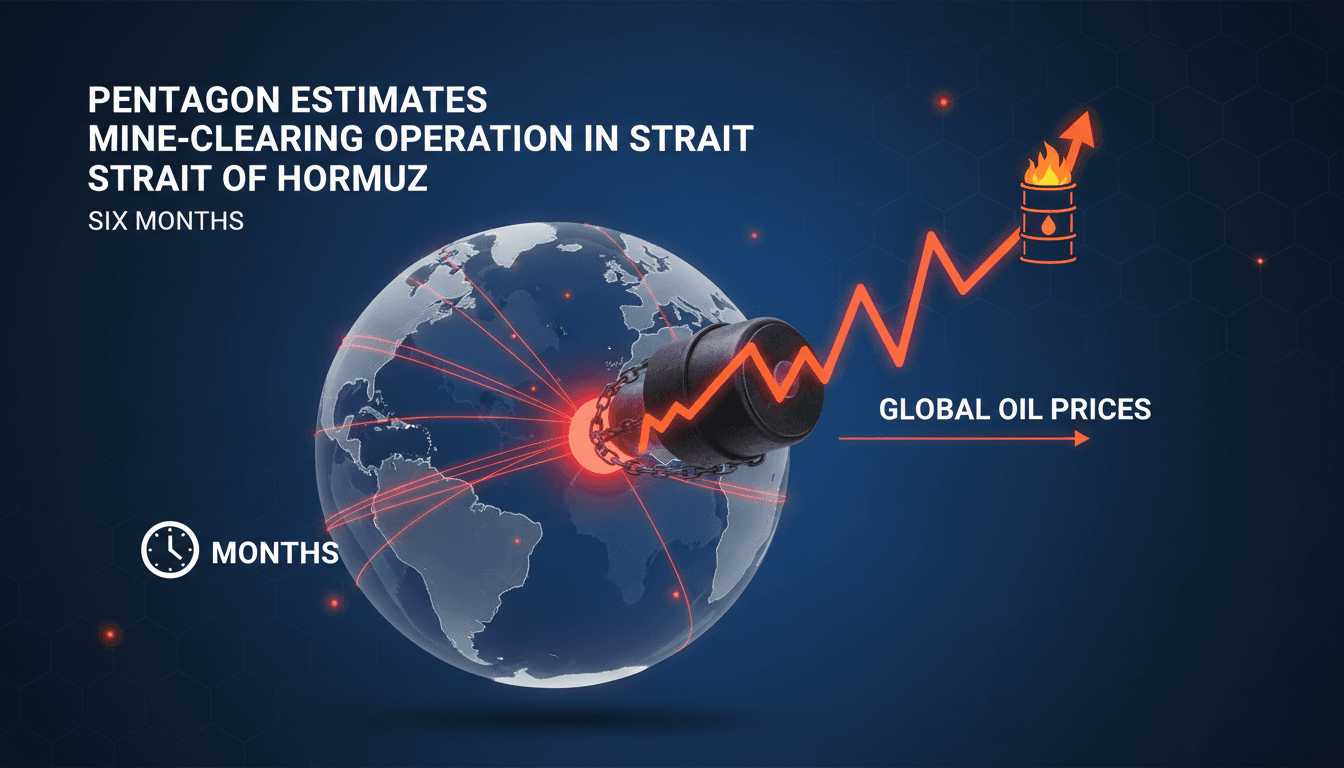 PENTAGON ESTIMATES
MINE-CLEARING OPERATION IN STRAIT
STRAIT OF HORMUZ

SIX MONTHS

GLOBAL OIL PRICES

MONTHS